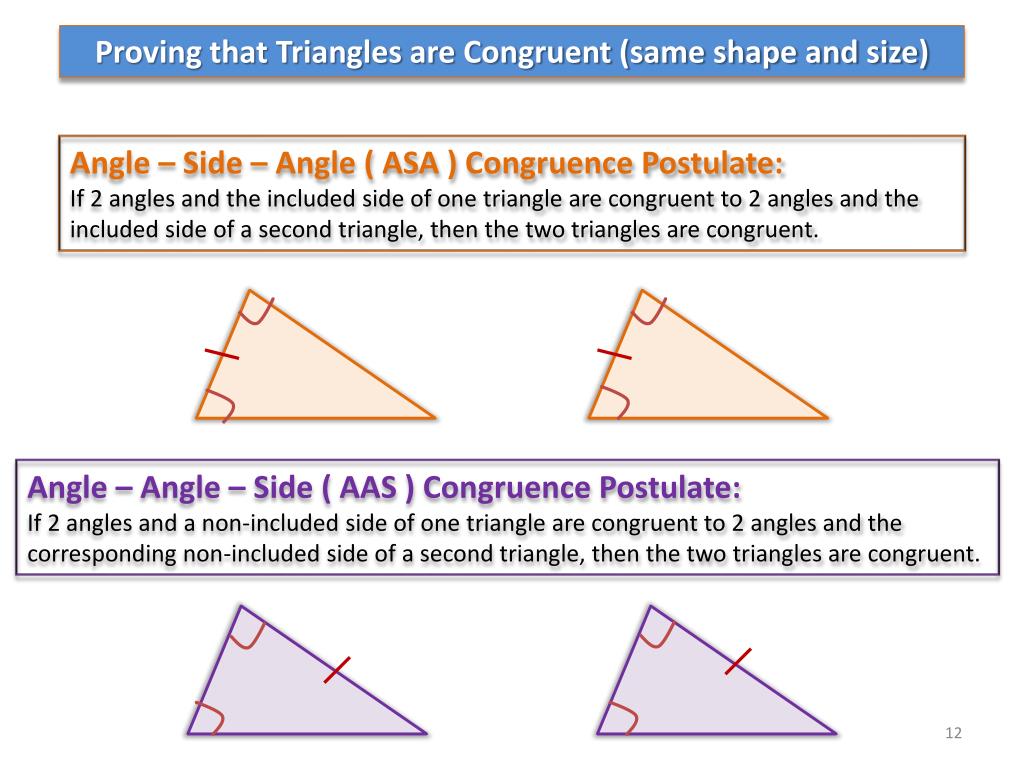 Proving that Triangles are Congruent (same shape and size)

Angle – Side – Angle ( ASA ) Congruence Postulate:
If 2 angles and the included side of one triangle are congruent to 2 angles and the included side of a second triangle, then the two triangles are congruent.

Angle – Angle – Side ( AAS ) Congruence Postulate:
If 2 angles and a non-included side of one triangle are congruent to 2 angles and the corresponding non-included side of a second triangle, then the two triangles are congruent.

12